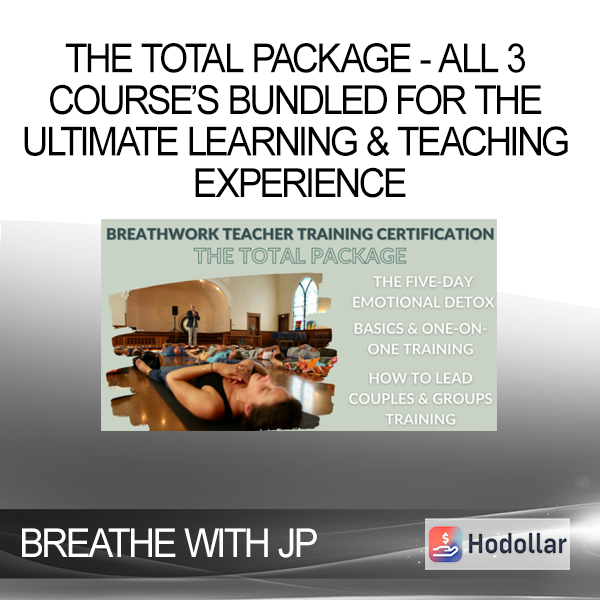 THE TOTAL PACKAGE - ALL 3 COURSE'S BUNDLED FOR THE ULTIMATE LEARNING & TEACHING EXPERIENCE

BREATHWORK TEACHER TRAINING CERTIFICATION

THE TOTAL PACKAGE

THE FIVE-DAY EMOTIONAL DETOX

BASICS & ONE-ON-ONE TRAINING

HOW TO LEAD COUPLES & GROUPS TRAINING

BREATHE WITH JP

Hodollar